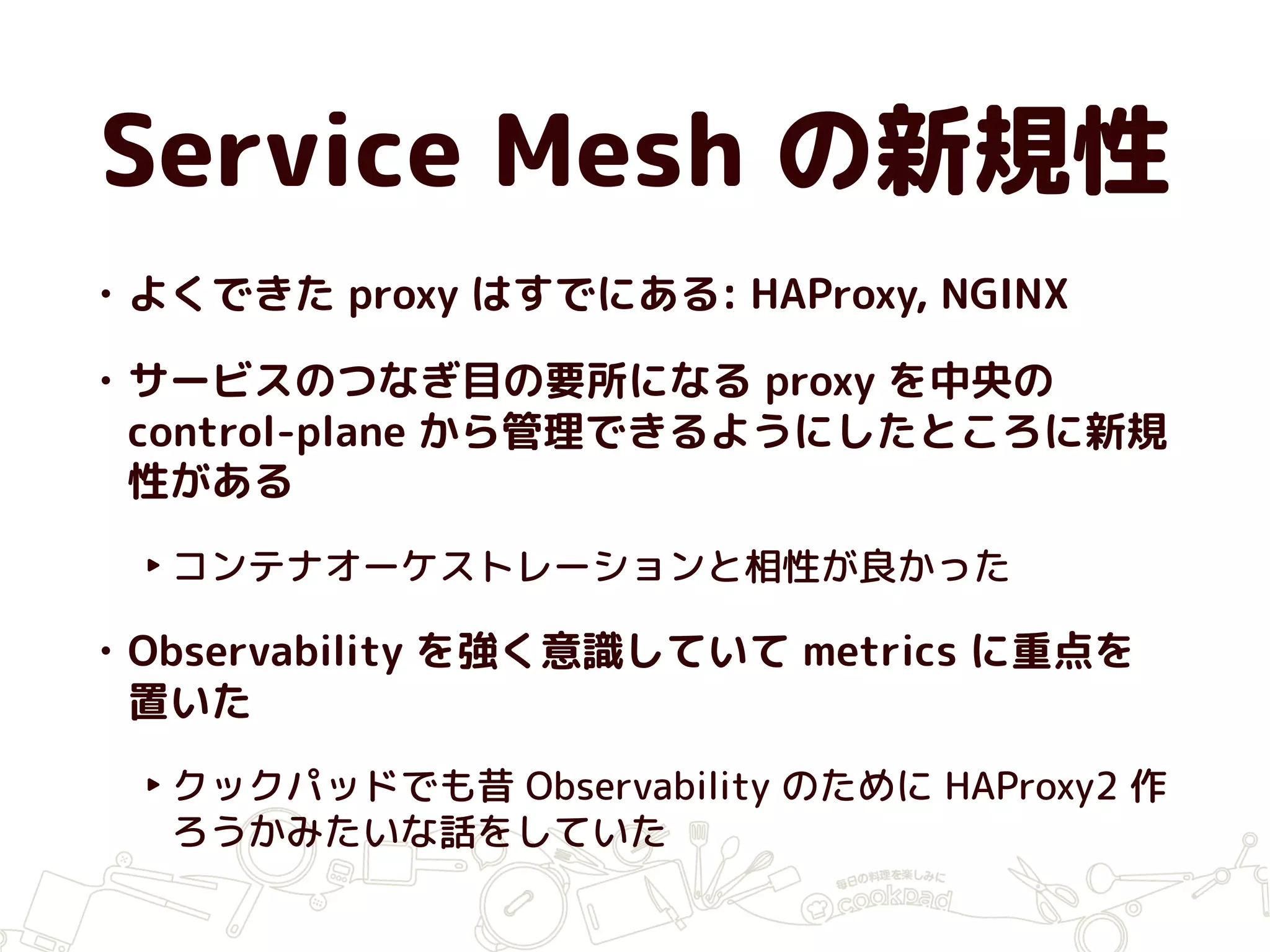 Service Mesh の新規性

• よくできた proxy はすでにある: HAProxy, NGINX

• サービスのつなぎ目の要所になる proxy を中央の control-plane から管理できるようにしたところに新規性がある

‣ コンテナオーケストレーションと相性が良かった

• Observability を強く意識していて metrics に重点を置いた

‣ クックパッドでも昔 Observability のために HAProxy2 作ろうかみたいな話をしていた

毎日の料理を楽しみに
cookpad